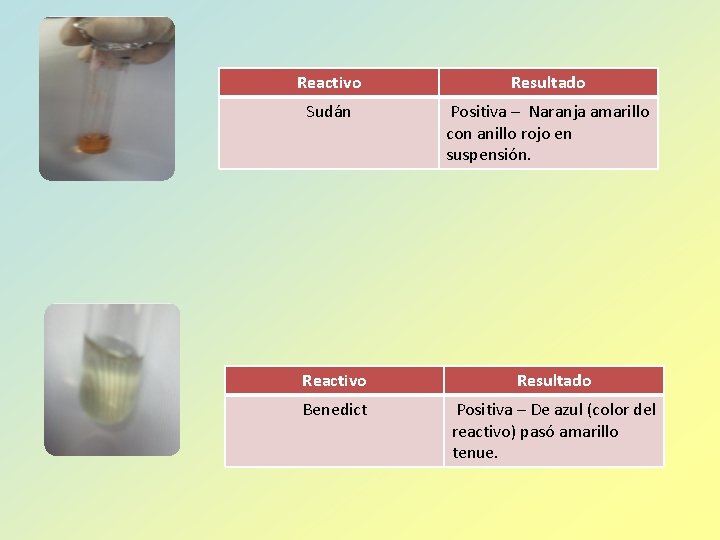 | Reactivo | Resultado |
|---|---|
| Sudán | Positiva – Naranja amarillo con anillo rojo en suspensión. |

| Reactivo | Resultado |
|---|---|
| Benedict | Positiva – De azul (color del reactivo) pasó amarillo tenue. |